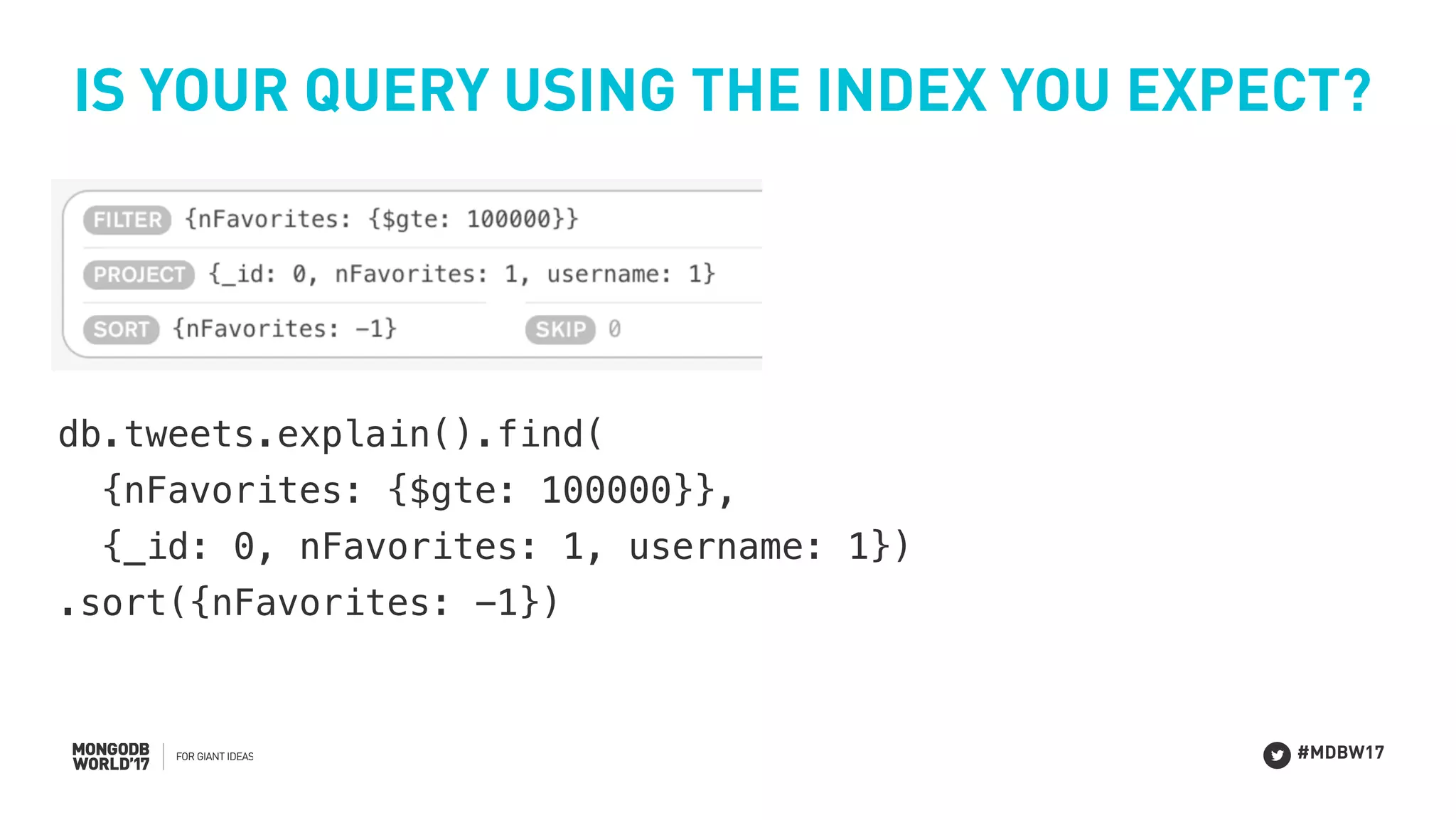 IS YOUR QUERY USING THE INDEX YOU EXPECT?

FILTER {nFavorites: {$gte: 100000}}

PROJECT {_id: 0, nFavorites: 1, username: 1}

SORT {nFavorites: -1}

SKIP 0

db.tweets.explain().find(
{nFavorites: {$gte: 100000}},
{_id: 0, nFavorites: 1, username: 1})
.sort({nFavorites: -1})

MONGODB WORLD'17 FOR GIANT IDEAS

#MDBW17